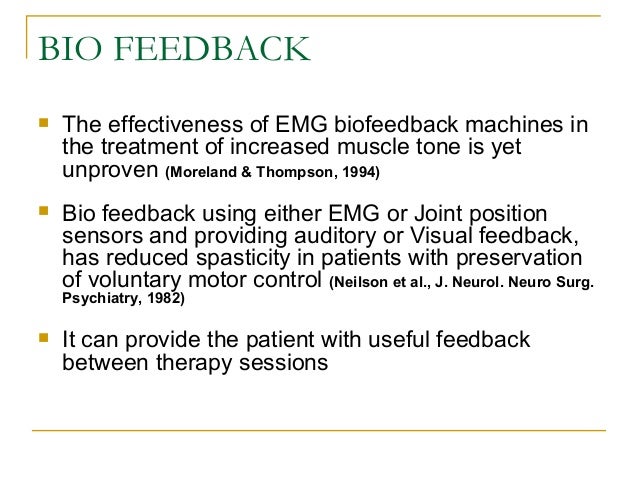 BIO FEEDBACK

The effectiveness of EMG biofeedback machines in the treatment of increased muscle tone is yet unproven (Moreland & Thompson, 1994)

Bio feedback using either EMG or Joint position sensors and providing auditory or Visual feedback, has reduced spasticity in patients with preservation of voluntary motor control (Neilson et al., J. Neurol. Neuro Surg. Psychiatry, 1982)

It can provide the patient with useful feedback between therapy sessions